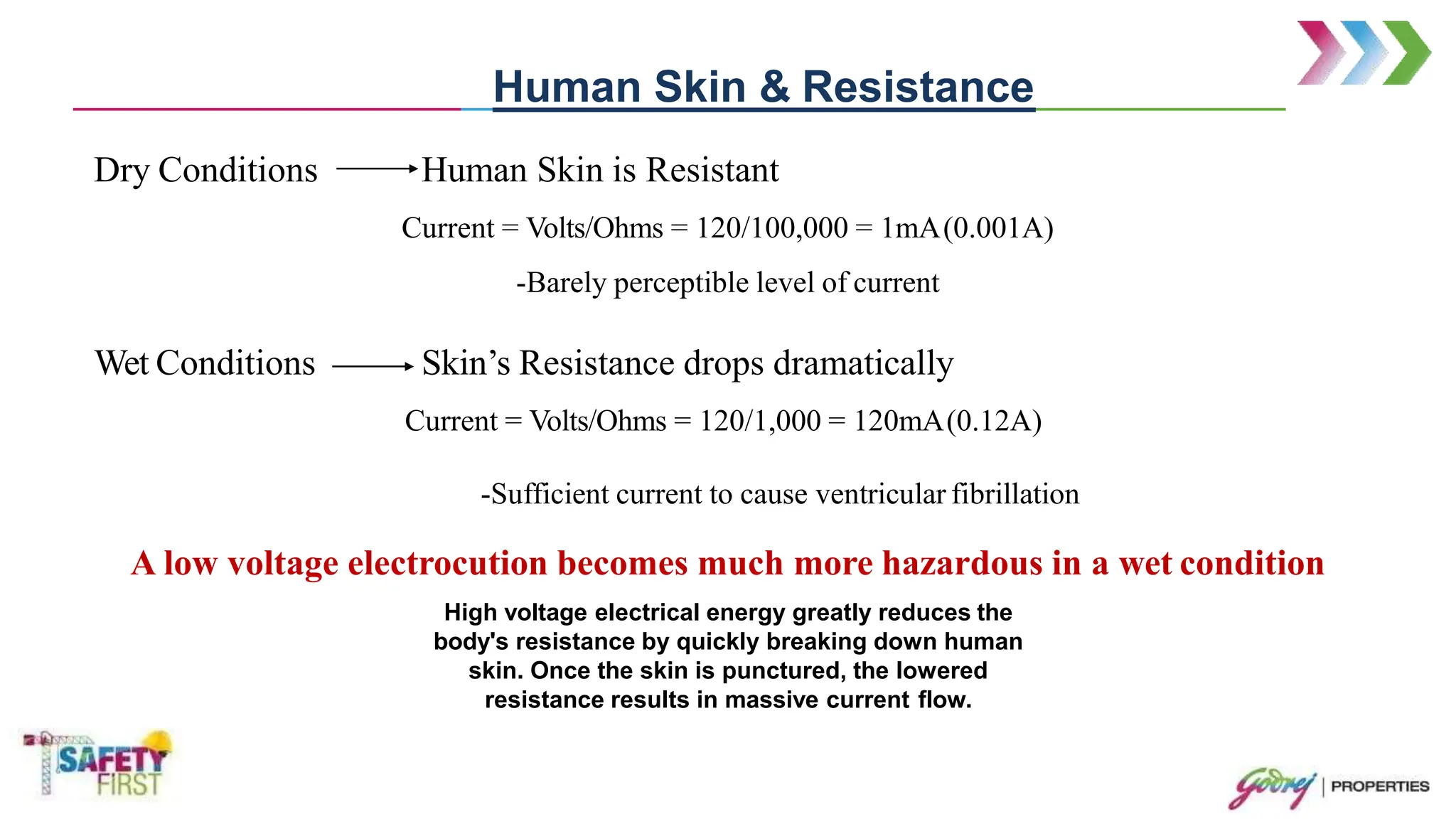 Human Skin & Resistance

Dry Conditions → Human Skin is Resistant

Current = Volts/Ohms = 120/100,000 = 1mA (0.001A)

-Barely perceptible level of current

Wet Conditions → Skin's Resistance drops dramatically

Current = Volts/Ohms = 120/1,000 = 120mA (0.12A)

-Sufficient current to cause ventricular fibrillation

A low voltage electrocution becomes much more hazardous in a wet condition

High voltage electrical energy greatly reduces the body's resistance by quickly breaking down human skin. Once the skin is punctured, the lowered resistance results in massive current flow.

SAFETY FIRST

Godrej | PROPERTIES